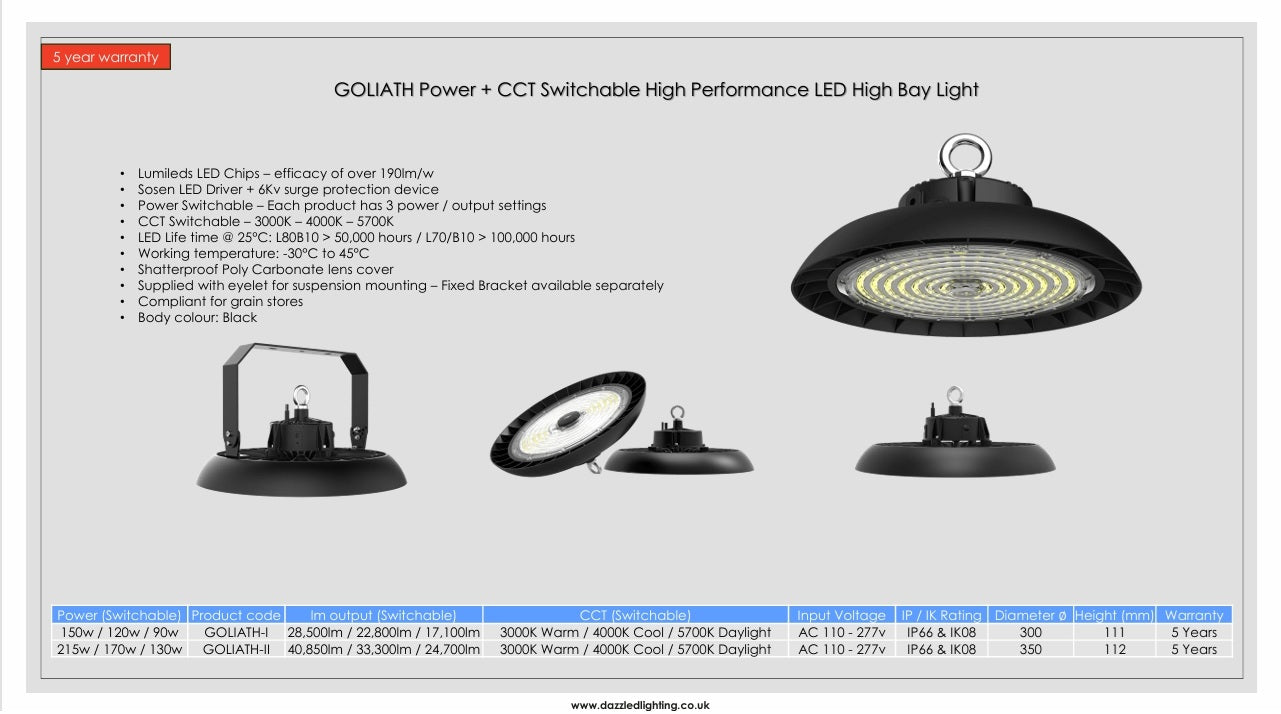 5 year warranty

GOLIATH Power + CCT Switchable High Performance LED High Bay Light

• Lumileds LED Chips – efficacy of over 190lm/w
• Sosen LED Driver + 6Kv surge protection device
• Power Switchable – Each product has 3 power / output settings
• CCT Switchable – 3000K – 4000K – 5700K
• LED Life time @ 25°C: L80B10 > 50,000 hours / L70/B10 > 100,000 hours
• Working temperature: -30°C to 45°C
• Shatterproof Poly Carbonate lens cover
• Supplied with eyelet for suspension mounting – Fixed Bracket available separately
• Compliant for grain stores
• Body colour: Black

| Power (Switchable) | Product code | lm output (Switchable) | CCT (Switchable) | Input Voltage | IP / IK Rating | Diameter ø | Height (mm) | Warranty |
|---|---|---|---|---|---|---|---|---|
| 150w / 120w / 90w | GOLIATH-I | 28,500lm / 22,800lm / 17,100lm | 3000K Warm / 4000K Cool / 5700K Daylight | AC 110 - 277v | IP66 & IK08 | 300 | 111 | 5 Years |
| 215w / 170w / 130w | GOLIATH-II | 40,850lm / 33,300lm / 24,700lm | 3000K Warm / 4000K Cool / 5700K Daylight | AC 110 - 277v | IP66 & IK08 | 350 | 112 | 5 Years |

www.dazzledlighting.co.uk